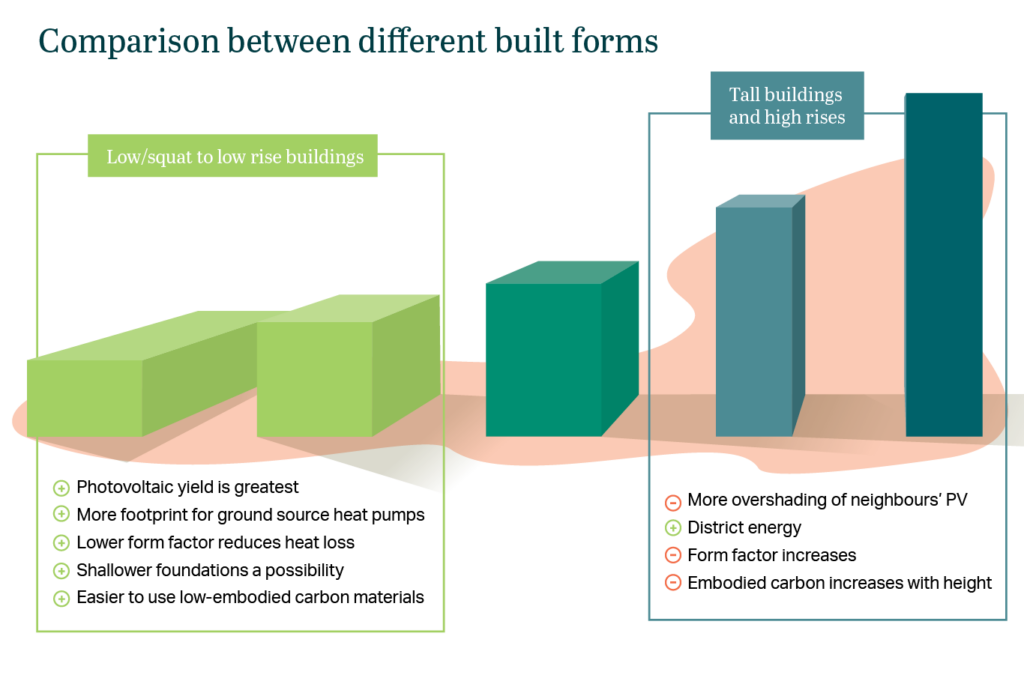 Comparison between different built forms

Low/squat to low rise buildings

+ Photovoltaic yield is greatest
+ More footprint for ground source heat pumps
+ Lower form factor reduces heat loss
+ Shallower foundations a possibility
+ Easier to use low-embodied carbon materials

Tall buildings and high rises

− More overshading of neighbours' PV
+ District energy
− Form factor increases
− Embodied carbon increases with height